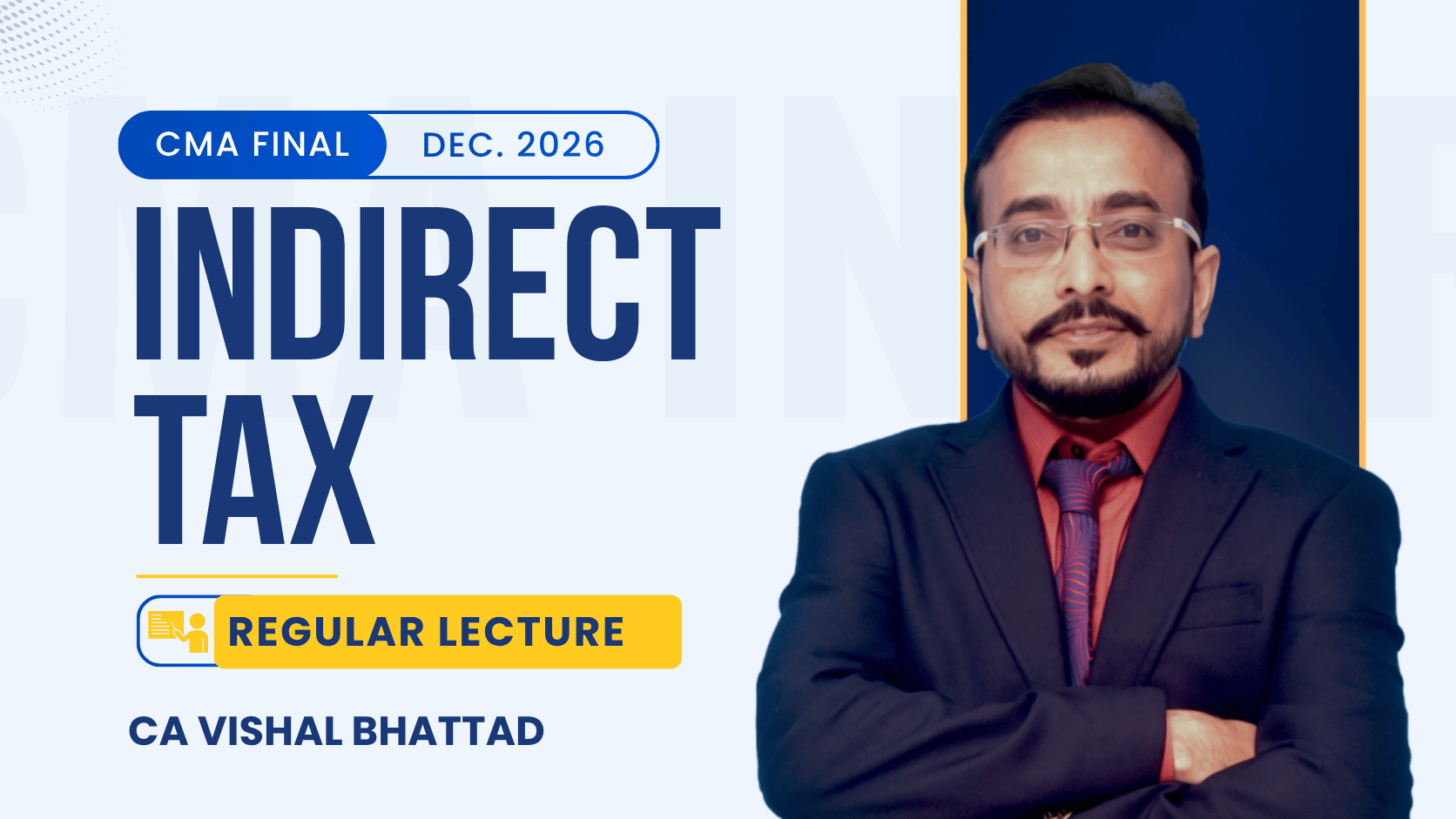 CMA FINAL DEC. 2026

INDIRECT TAX

REGULAR LECTURE

CA VISHAL BHATTAD